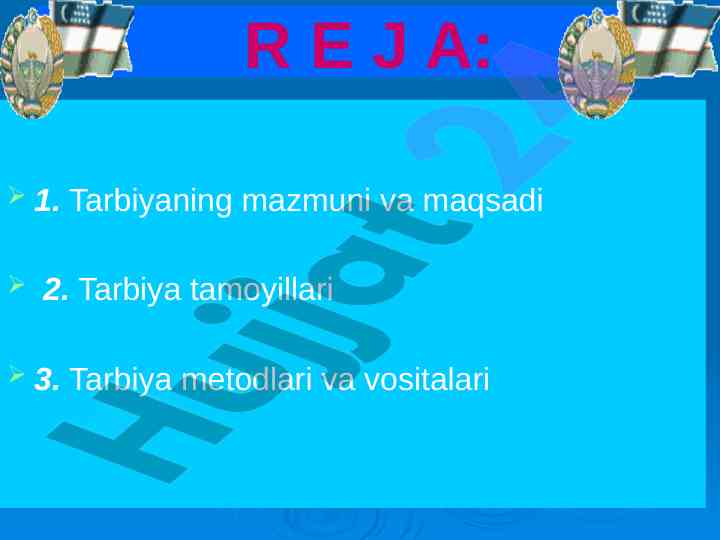 R E J A:

1. Tarbiyaning mazmuni va maqsadi

2. Tarbiya tamoyillari

3. Tarbiya metodlari va vositalari

Hujjat 24